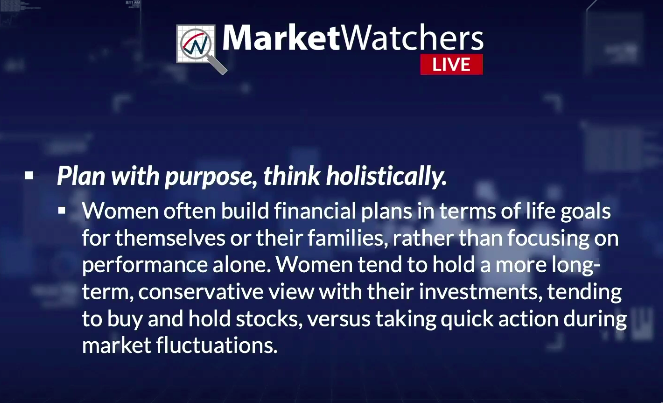 MarketWatchers
LIVE

▪ Plan with purpose, think holistically.

▪ Women often build financial plans in terms of life goals for themselves or their families, rather than focusing on performance alone. Women tend to hold a more long-term, conservative view with their investments, tending to buy and hold stocks, versus taking quick action during market fluctuations.